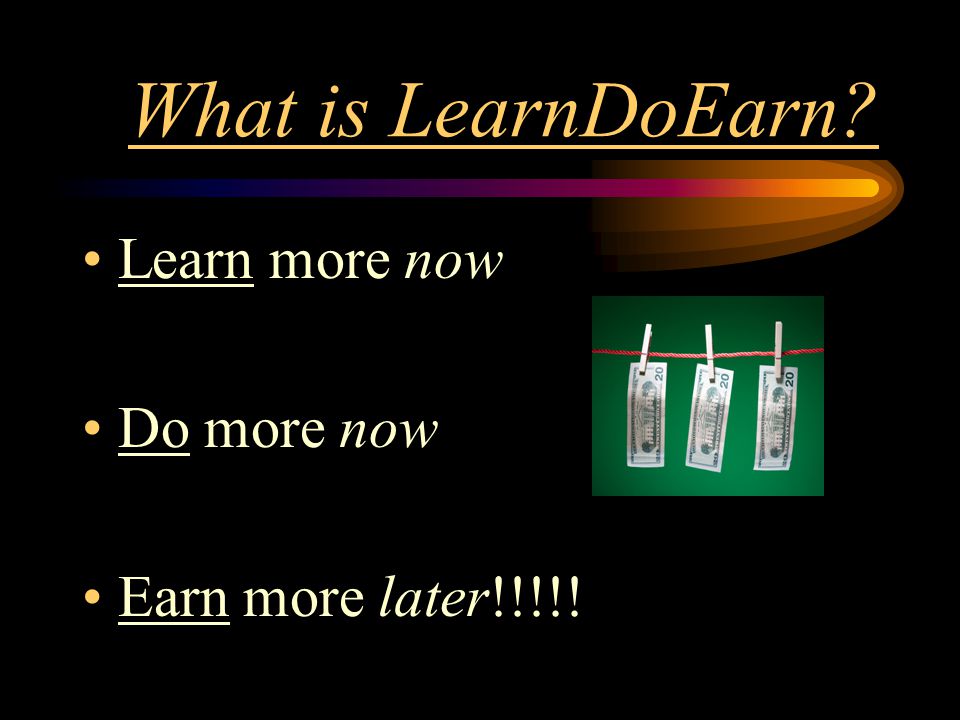 What is LearnDoEarn?

• Learn more now

• Do more now

• Earn more later!!!!!

20 20 20